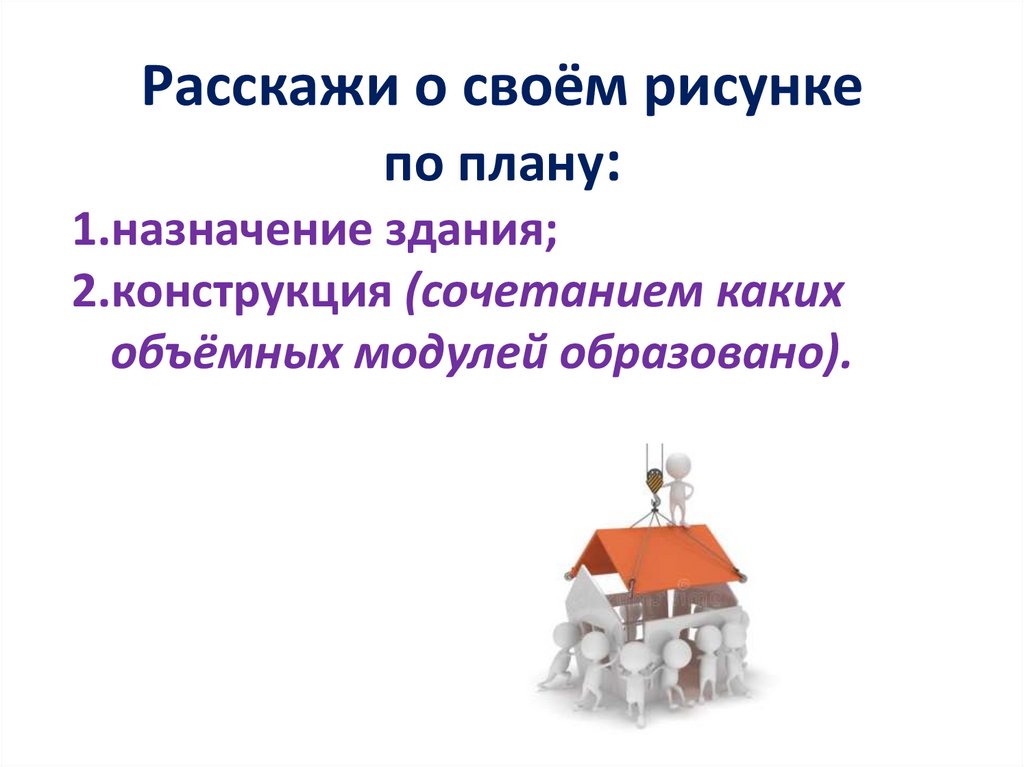 Расскажи о своём рисунке по плану:

1.назначение здания;
2.конструкция (сочетанием каких объёмных модулей образовано).